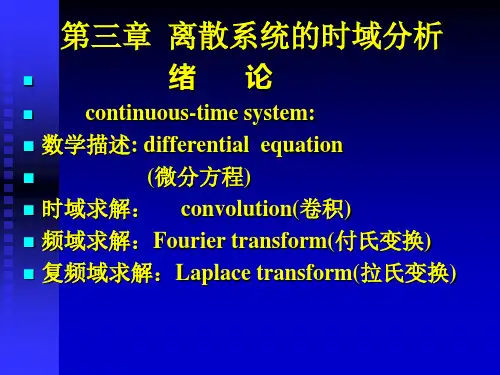 第三章 离散系统的时域分析

绪 论

continuous-time system:

数学描述: differential equation

(微分方程)

时域求解： convolution(卷积)

频域求解：Fourier transform(付氏变换)

复频域求解：Laplace transform(拉氏变换)